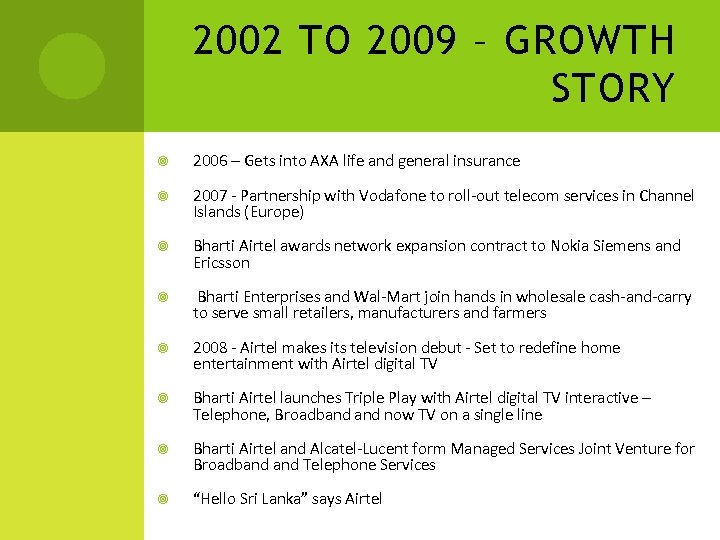 2002 TO 2009 – GROWTH STORY

2006 – Gets into AXA life and general insurance

2007 - Partnership with Vodafone to roll-out telecom services in Channel Islands (Europe)

Bharti Airtel awards network expansion contract to Nokia Siemens and Ericsson

Bharti Enterprises and Wal-Mart join hands in wholesale cash-and-carry to serve small retailers, manufacturers and farmers

2008 - Airtel makes its television debut - Set to redefine home entertainment with Airtel digital TV

Bharti Airtel launches Triple Play with Airtel digital TV interactive – Telephone, Broadband and now TV on a single line

Bharti Airtel and Alcatel-Lucent form Managed Services Joint Venture for Broadband and Telephone Services

"Hello Sri Lanka" says Airtel